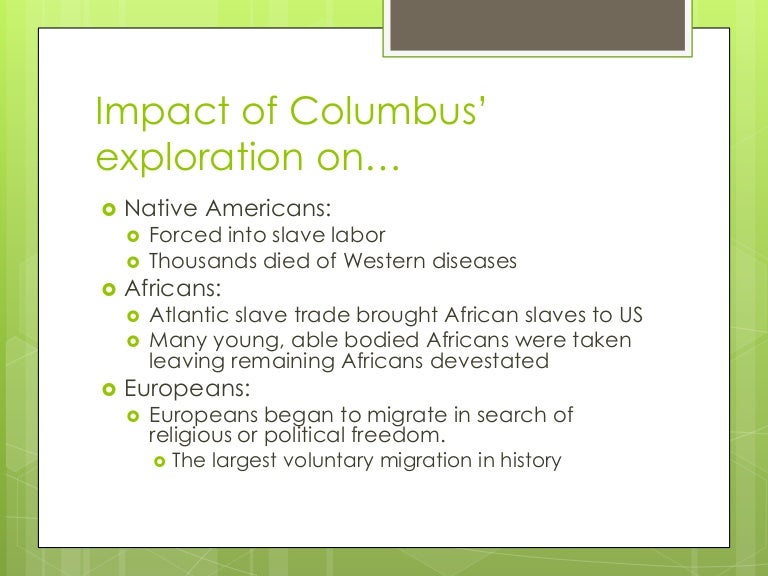 Impact of Columbus' exploration on…

Native Americans:
Forced into slave labor
Thousands died of Western diseases
Africans:
Atlantic slave trade brought African slaves to US
Many young, able bodied Africans were taken leaving remaining Africans devestated
Europeans:
Europeans began to migrate in search of religious or political freedom.
The largest voluntary migration in history